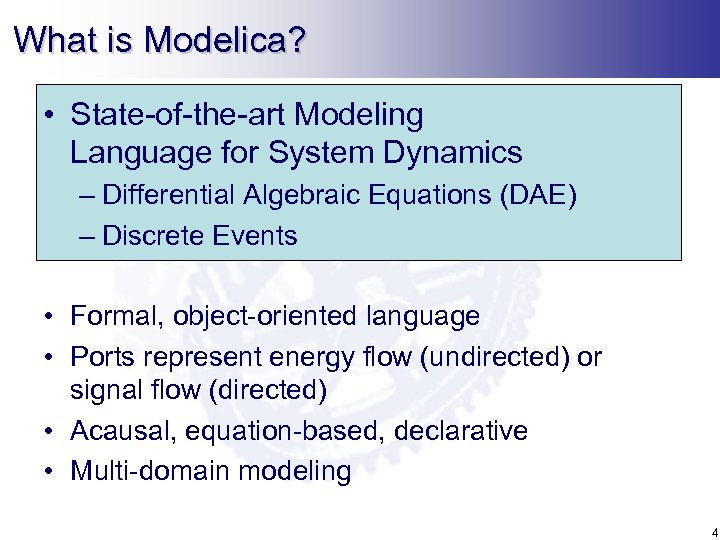 What is Modelica?

• State-of-the-art Modeling Language for System Dynamics
– Differential Algebraic Equations (DAE)
– Discrete Events

• Formal, object-oriented language
• Ports represent energy flow (undirected) or signal flow (directed)
• Acausal, equation-based, declarative
• Multi-domain modeling

4